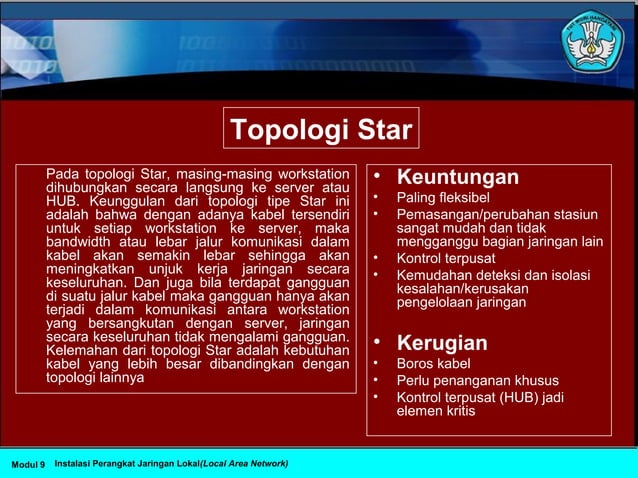 TUT WURI HANDAYANI

Topologi Star

Pada topologi Star, masing-masing workstation dihubungkan secara langsung ke server atau HUB. Keunggulan dari topologi tipe Star ini adalah bahwa dengan adanya kabel tersendiri untuk setiap workstation ke server, maka bandwidth atau lebar jalur komunikasi dalam kabel akan semakin lebar sehingga akan meningkatkan unjuk kerja jaringan secara keseluruhan. Dan juga bila terdapat gangguan di suatu jalur kabel maka gangguan hanya akan terjadi dalam komunikasi antara workstation yang bersangkutan dengan server, jaringan secara keseluruhan tidak mengalami gangguan. Kelemahan dari topologi Star adalah kebutuhan kabel yang lebih besar dibandingkan dengan topologi lainnya

• Keuntungan
• Paling fleksibel
• Pemasangan/perubahan stasiun sangat mudah dan tidak mengganggu bagian jaringan lain
• Kontrol terpusat
• Kemudahan deteksi dan isolasi kesalahan/kerusakan pengelolaan jaringan

• Kerugian
• Boros kabel
• Perlu penanganan khusus
• Kontrol terpusat (HUB) jadi elemen kritis

Modul 9 Instalasi Perangkat Jaringan Lokal(Local Area Network)